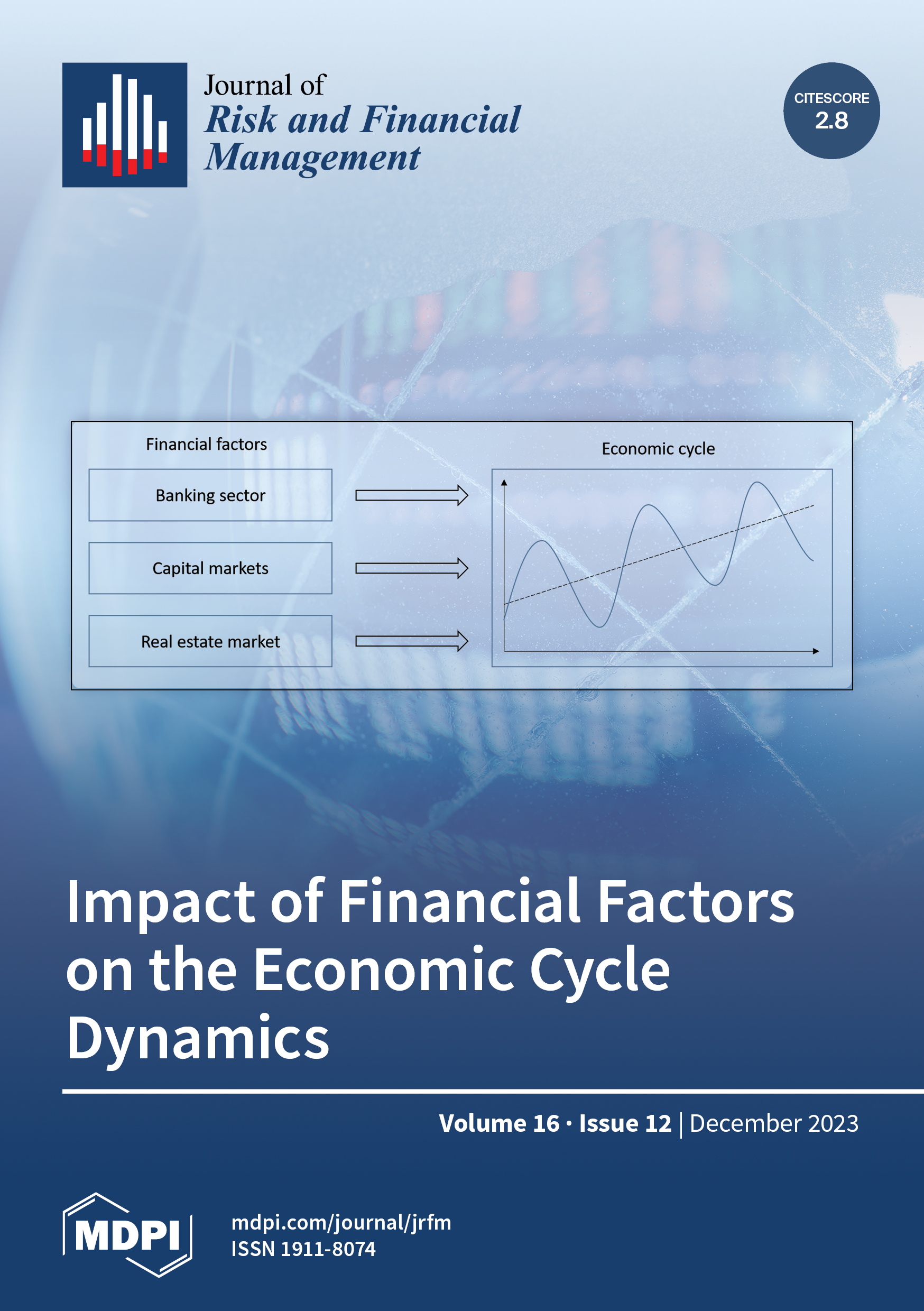 Journal of
Risk and Financial Management

CITESCORE
2.8

Financial factors

Banking sector

Capital markets

Real estate market

Economic cycle

Impact of Financial Factors on the Economic Cycle Dynamics

Volume 16 · Issue 12 | December 2023

MDPI

mdpi.com/journal/jrfm
ISSN 1911-8074